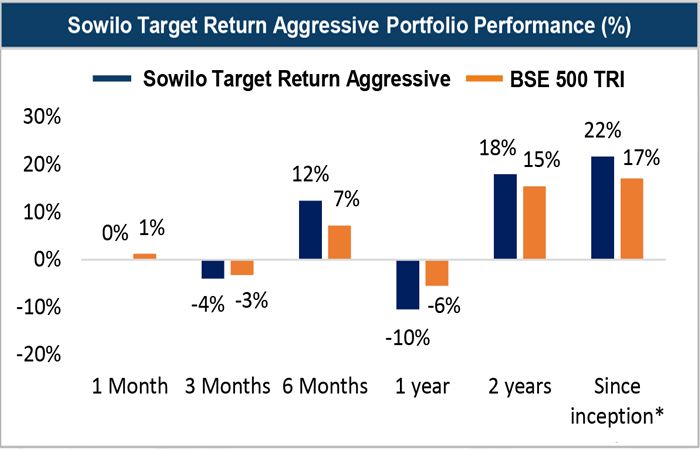 Sowilo Target Return Aggressive Portfolio Performance (%)

Sowilo Target Return Aggressive
BSE 500 TRI

30%
20%
10%
0%
-10%
-20%

0% 1%
-4% -3%
12% 7%
-10% -6%
18% 15%
22% 17%

1 Month
3 Months
6 Months
1 year
2 years
Since inception*